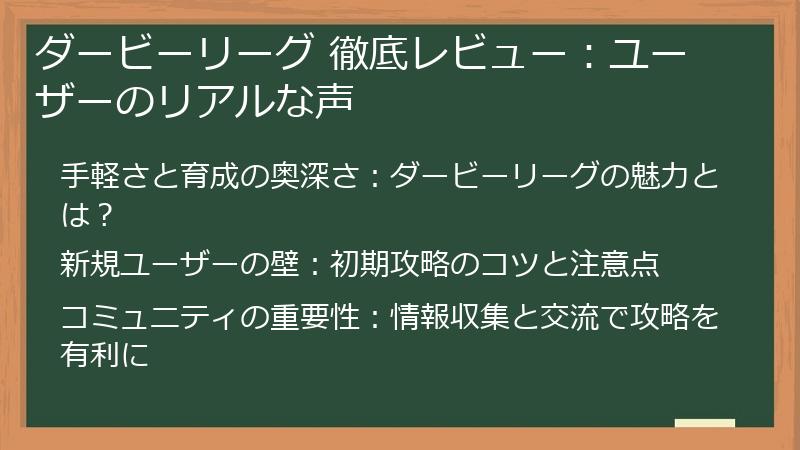 ダービーリーグ 徹底レビュー：ユーザーのリアルな声

手軽さと育成の奥深さ：ダービーリーグの魅力とは？

新規ユーザーの壁：初期攻略のコツと注意点

コミュニティの重要性：情報収集と交流で攻略を有利に